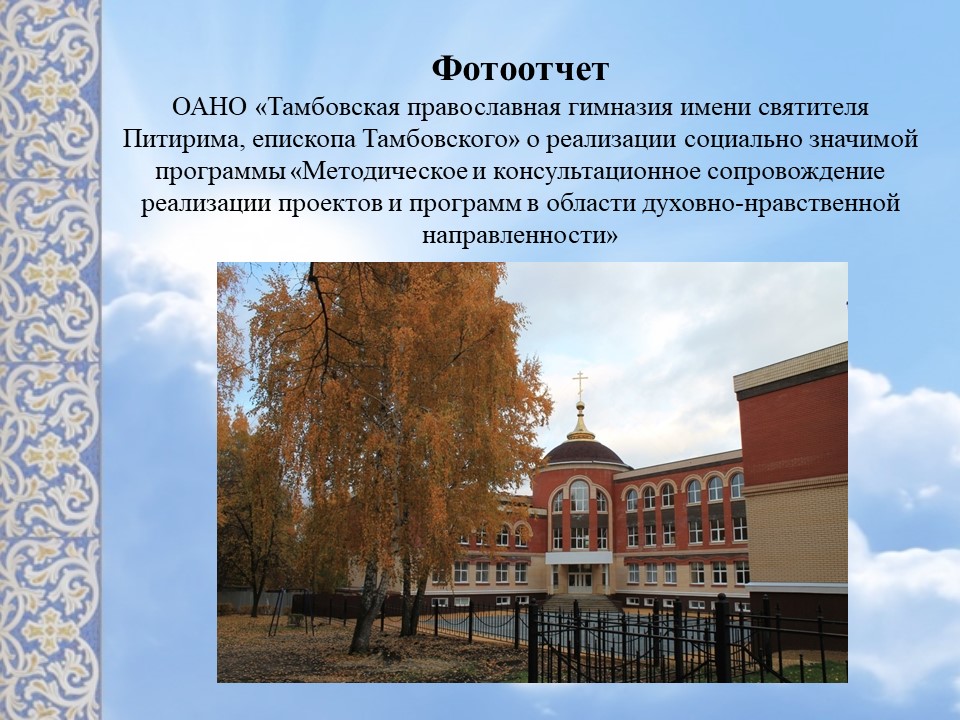 Фотоотчет

ОАНО «Тамбовская православная гимназия имени святителя Питирима, епископа Тамбовского» о реализации социально значимой программы «Методическое и консультационное сопровождение реализации проектов и программ в области духовно-нравственной направленности»